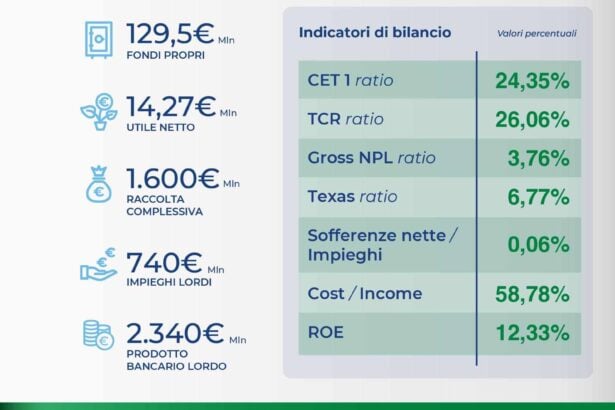 129,5€ Mln
FONDI PROPRI

14,27€ Mln
UTILE NETTO

1.600€ Mln
RACCOLTA COMPLESSIVA

740€ Mln
IMPIEGHI LORDI

2.340€ Mln
PRODOTTO BANCARIO LORDO

| Indicatori di bilancio | Valori percentuali |
|---|---|
| CET 1 ratio | 24,35% |
| TCR ratio | 26,06% |
| Gross NPL ratio | 3,76% |
| Texas ratio | 6,77% |
| Sofferenze nette / Impieghi | 0,06% |
| Cost / Income | 58,78% |
| ROE | 12,33% |